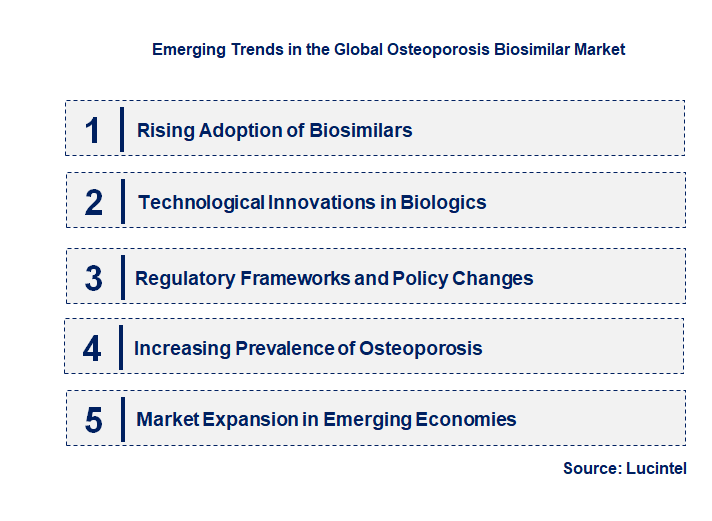 Emerging Trends in the Global Osteoporosis Biosimilar Market

1 Rising Adoption of Biosimilars

2 Technological Innovations in Biologics

3 Regulatory Frameworks and Policy Changes

4 Increasing Prevalence of Osteoporosis

5 Market Expansion in Emerging Economies

Source: Lucintel